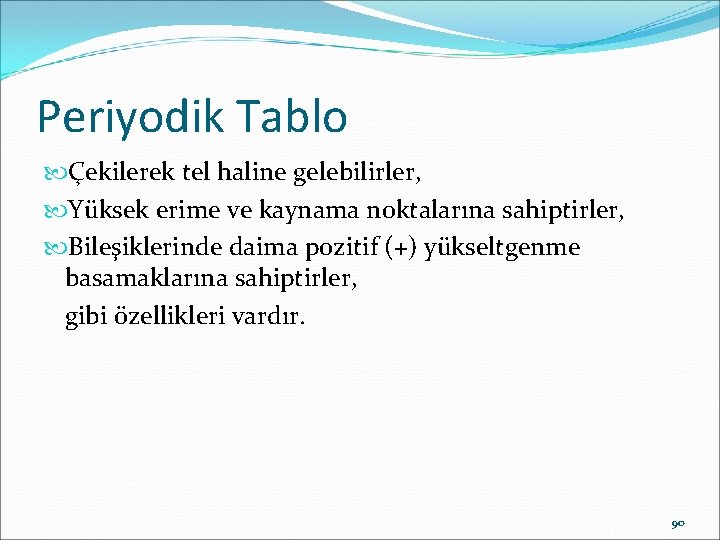 Periyodik Tablo

Çekilerek tel haline gelebilirler,

Yüksek erime ve kaynama noktalarına sahiptirler,

Bileşiklerinde daima pozitif (+) yükseltgenme basamaklarına sahiptirler,

gibi özellikleri vardır.

90